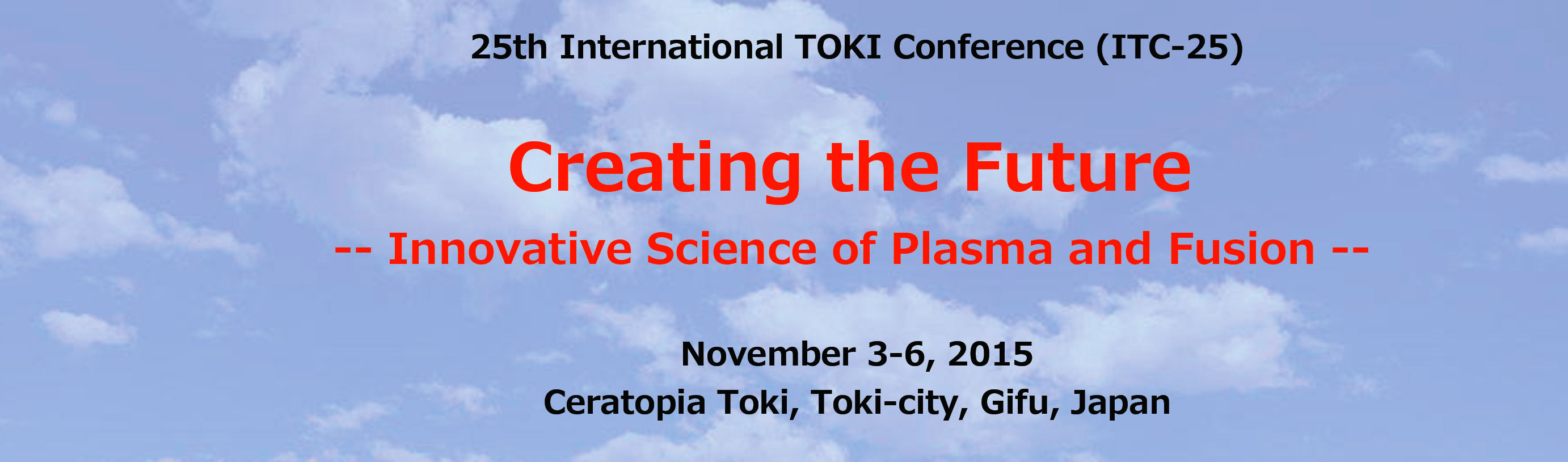 25th International TOKI Conference (ITC-25)

Creating the Future

-- Innovative Science of Plasma and Fusion --

November 3-6, 2015

Ceratopia Toki, Toki-city, Gifu, Japan